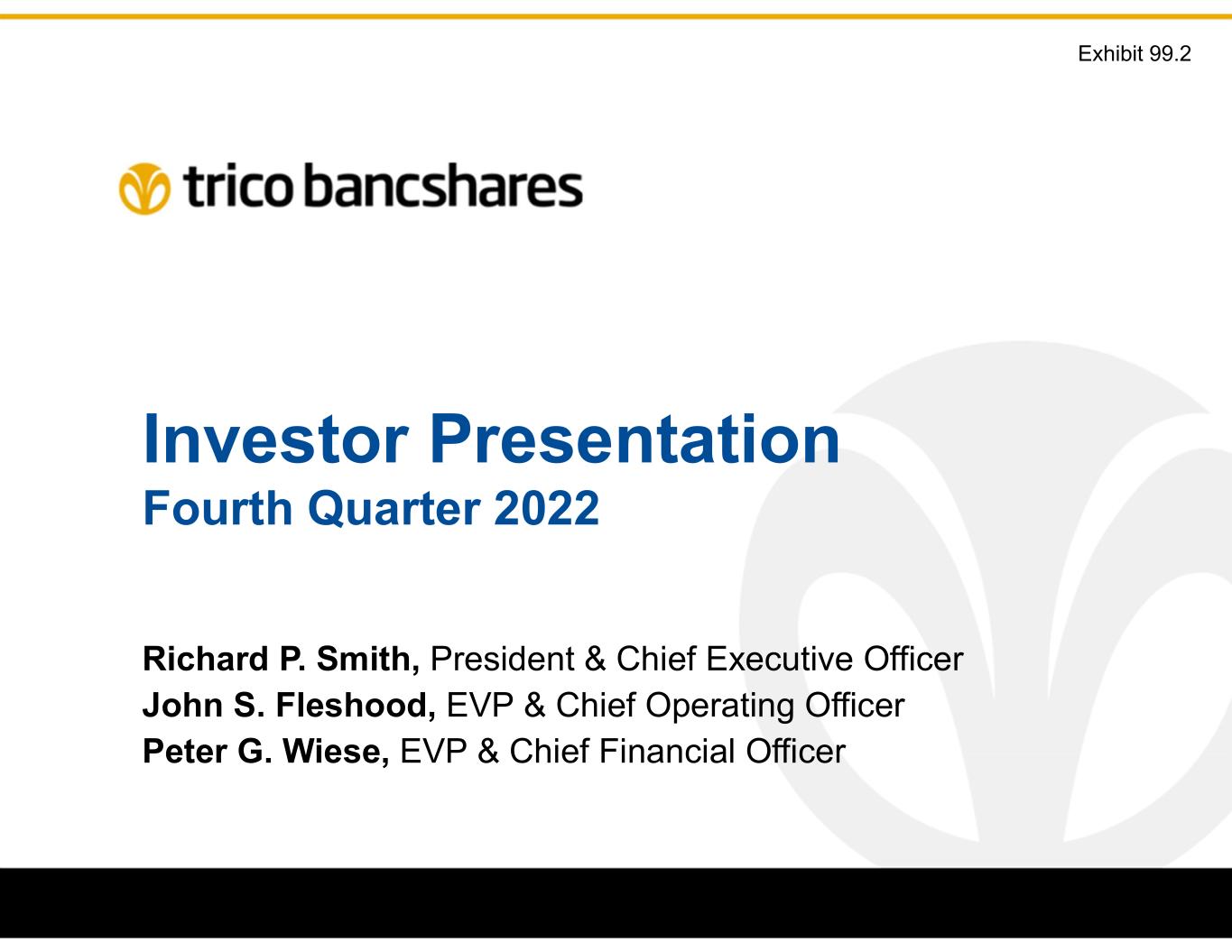 Exhibit 99.2

trico bancshares

Investor Presentation
Fourth Quarter 2022

Richard P. Smith, President & Chief Executive Officer
John S. Fleshood, EVP & Chief Operating Officer
Peter G. Wiese, EVP & Chief Financial Officer